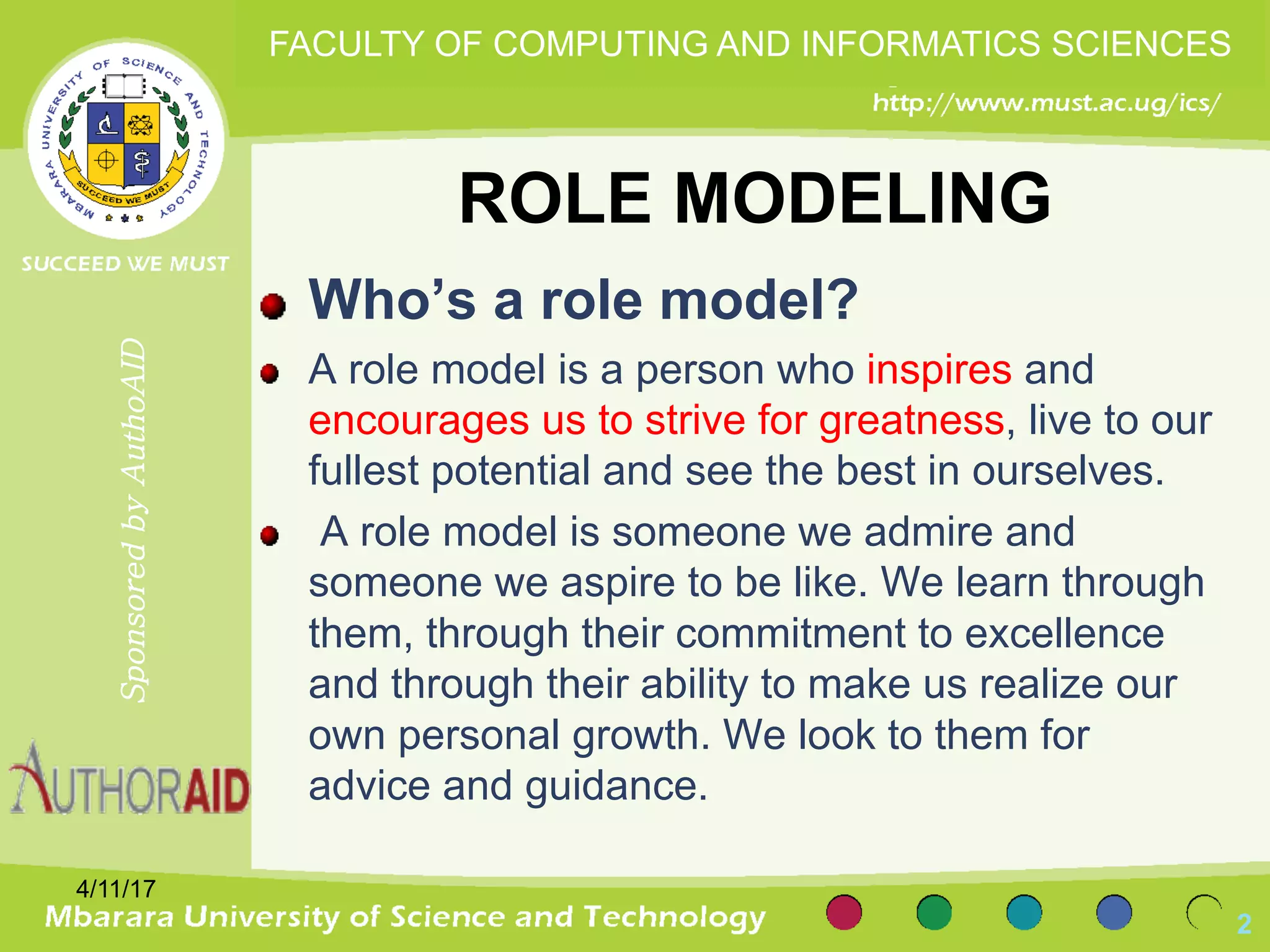 FACULTY OF COMPUTING AND INFORMATICS SCIENCES

http://www.must.ac.ug/ics/

MBARARA UNIVERSITY OF SCIENCE AND TECHNOLOGY

SUCCEED WE MUST

SUCCEED WE MUST

Sponsored by AuthoAID

AUTHORAID

ROLE MODELING

Who's a role model?

A role model is a person who inspires and encourages us to strive for greatness, live to our fullest potential and see the best in ourselves.

A role model is someone we admire and someone we aspire to be like. We learn through them, through their commitment to excellence and through their ability to make us realize our own personal growth. We look to them for advice and guidance.

4/11/17

Mbarara University of Science and Technology

2